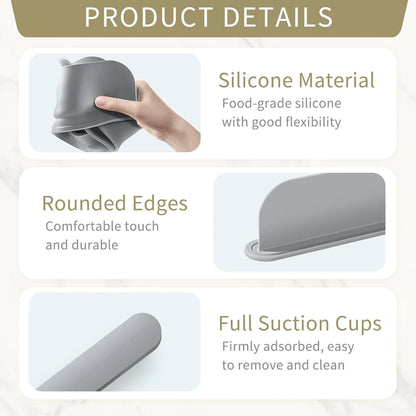 PRODUCT DETAILS

Silicone Material
Food-grade silicone with good flexibility

Rounded Edges
Comfortable touch and durable

Full Suction Cups
Firmly adsorbed, easy to remove and clean